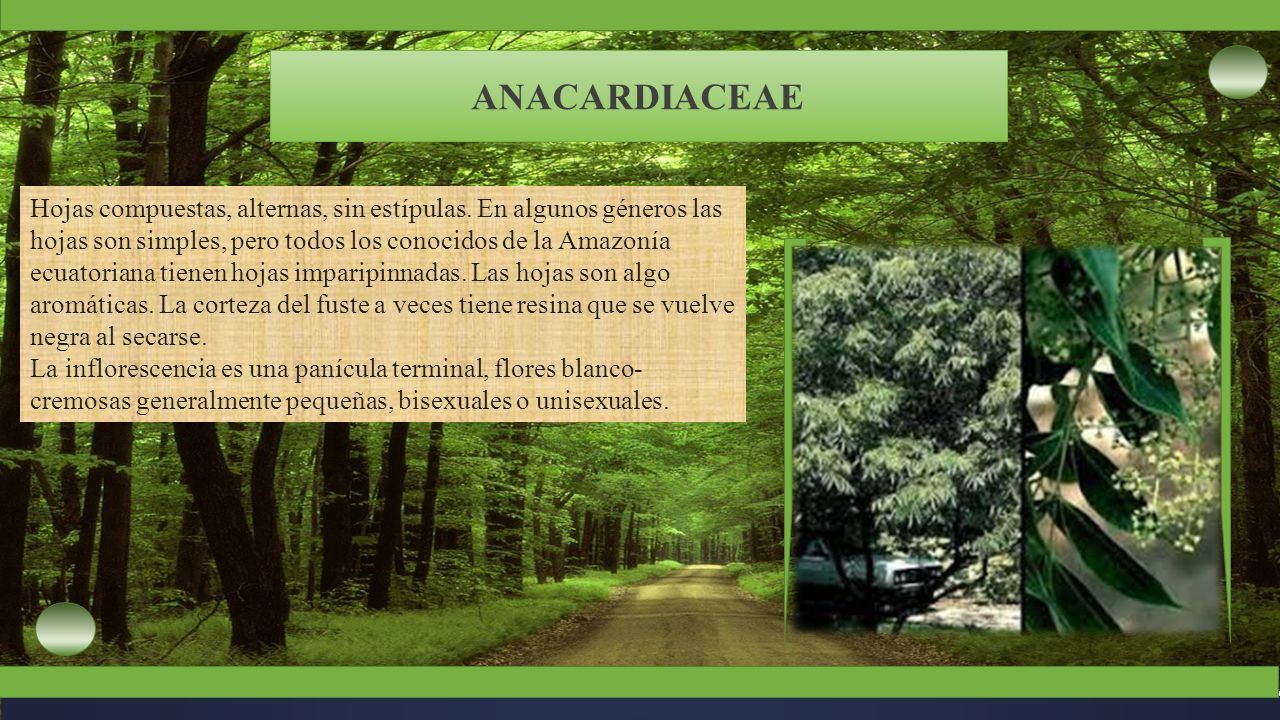 ANACARDIACEAE

Hojas compuestas, alternas, sin estípulas. En algunos géneros las hojas son simples, pero todos los conocidos de la Amazonía ecuatoriana tienen hojas imparipinnadas. Las hojas son algo aromáticas. La corteza del fuste a veces tiene resina que se vuelve negra al secarse.
La inflorescencia es una panícula terminal, flores blanco-cremosas generalmente pequeñas, bisexuales o unisexuales.